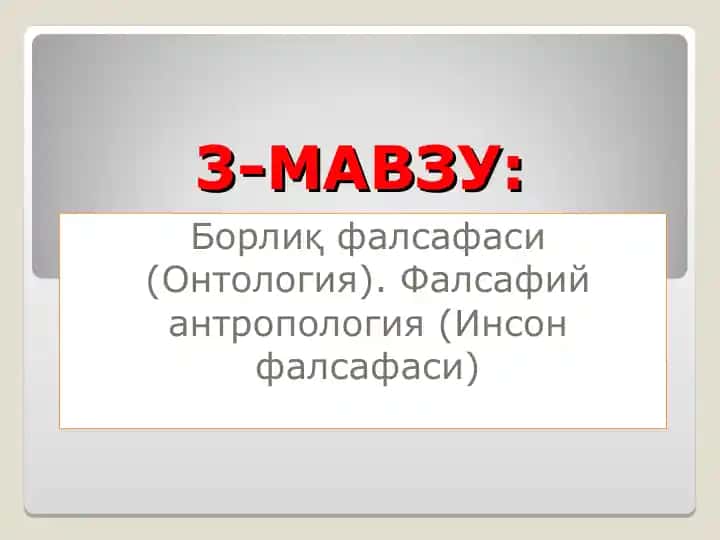 3-МАВЗУ:

Борлиқ фалсафаси (Онтология). Фалсафий антропология (Инсон фалсафаси)